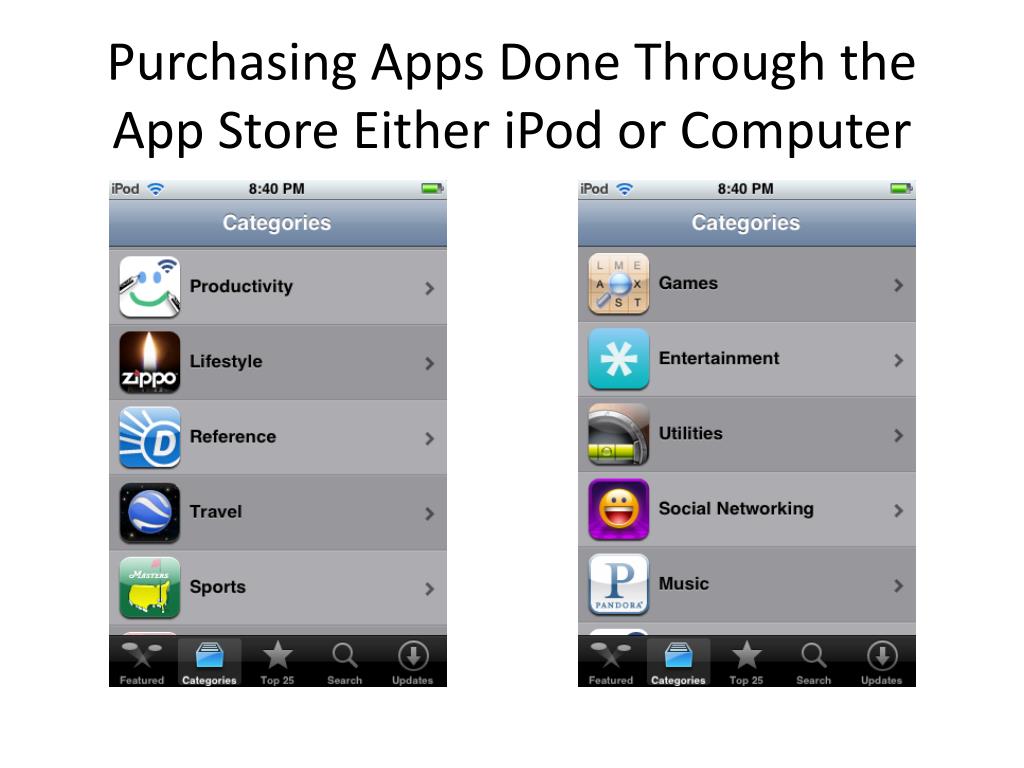 Purchasing Apps Done Through the App Store Either iPod or Computer

iPod 8:40 PM

Categories

Productivity

zippo Lifestyle

D Reference

Travel

Masters Sports

Featured Categories Top 25 Search Updates

iPod 8:40 PM

Categories

L M E A X S T Games

Entertainment

Utilities

Social Networking

P PANDORA Music

Featured Categories Top 25 Search Updates